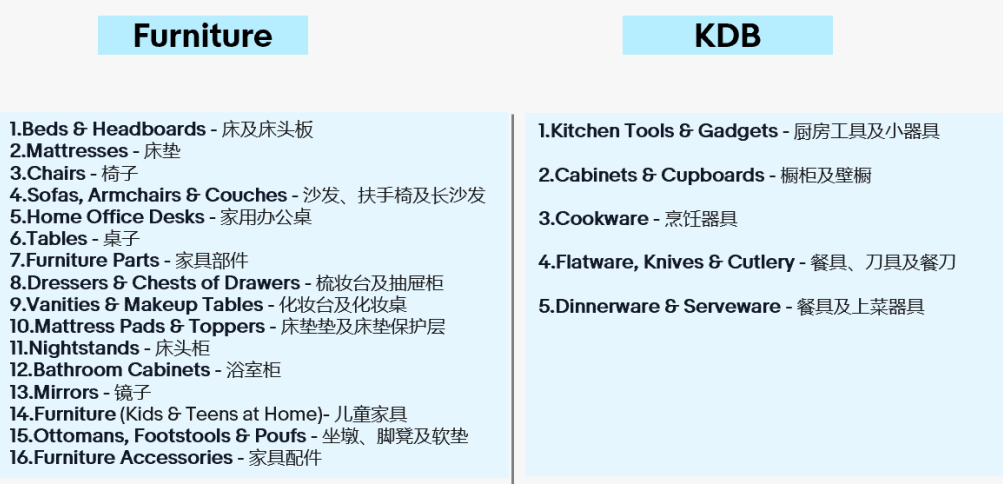 Furniture

1.Beds & Headboards - 床及床头板
2.Mattresses - 床垫
3.Chairs - 椅子
4.Sofas, Armchairs & Couches - 沙发、扶手椅及长沙发
5.Home Office Desks - 家用办公桌
6.Tables - 桌子
7.Furniture Parts - 家具部件
8.Dressers & Chests of Drawers - 梳妆台及抽屉柜
9.Vanities & Makeup Tables - 化妆台及化妆桌
10.Mattress Pads & Toppers - 床垫垫及床垫保护层
11.Nightstands - 床头柜
12.Bathroom Cabinets - 浴室柜
13.Mirrors - 镜子
14.Furniture (Kids & Teens at Home)- 儿童家具
15.Ottomans, Footstools & Poufs - 坐墩、脚凳及软垫
16.Furniture Accessories - 家具配件

KDB

1.Kitchen Tools & Gadgets - 厨房工具及小器具

2.Cabinets & Cupboards - 橱柜及壁橱

3.Cookware - 烹饪器具

4.Flatware, Knives & Cutlery - 餐具、刀具及餐刀

5.Dinnerware & Serveware - 餐具及上菜器具